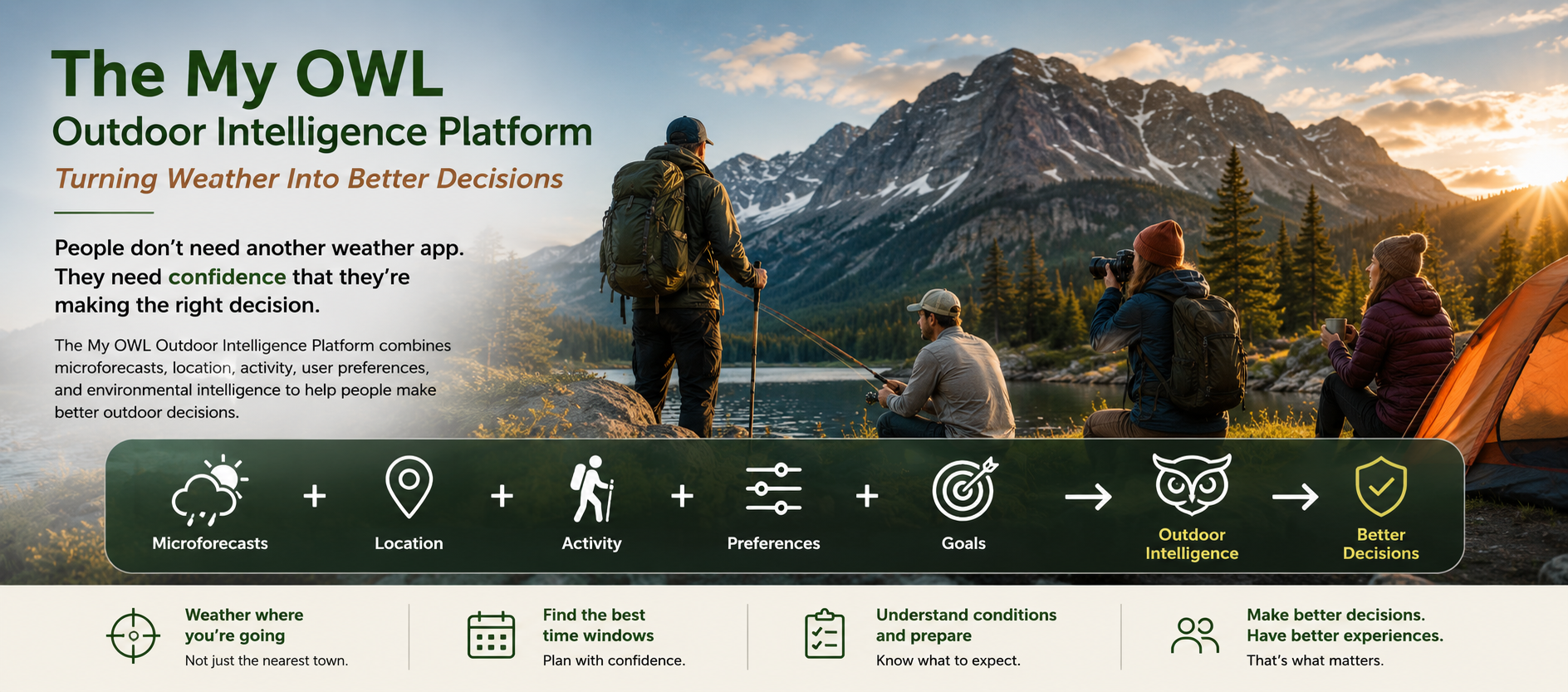 The My OWL
Outdoor Intelligence Platform
Turning Weather Into Better Decisions

People don't need another weather app. They need confidence that they're making the right decision.

The My OWL Outdoor Intelligence Platform combines microforecasts, location, activity, user preferences, and environmental intelligence to help people make better outdoor decisions.

Microforecasts + Location + Activity + Preferences + Goals → Outdoor Intelligence → Better Decisions

Weather where you're going
Not just the nearest town.

Find the best time windows
Plan with confidence.

Understand conditions and prepare
Know what to expect.

Make better decisions. Have better experiences.
That's what matters.